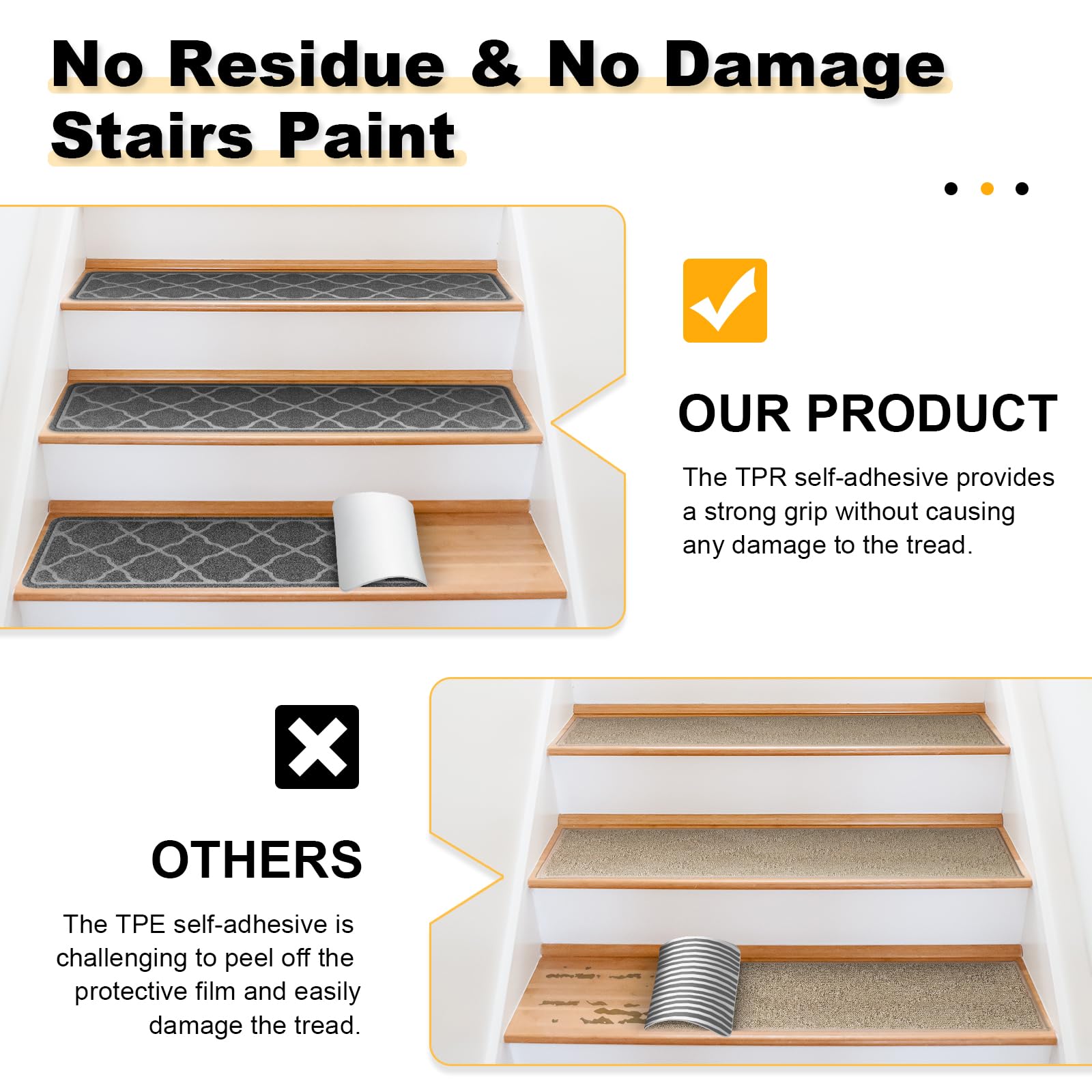 No Residue & No Damage Stairs Paint

OUR PRODUCT

The TPR self-adhesive provides a strong grip without causing any damage to the tread.

OTHERS

The TPE self-adhesive is challenging to peel off the protective film and easily damage the tread.